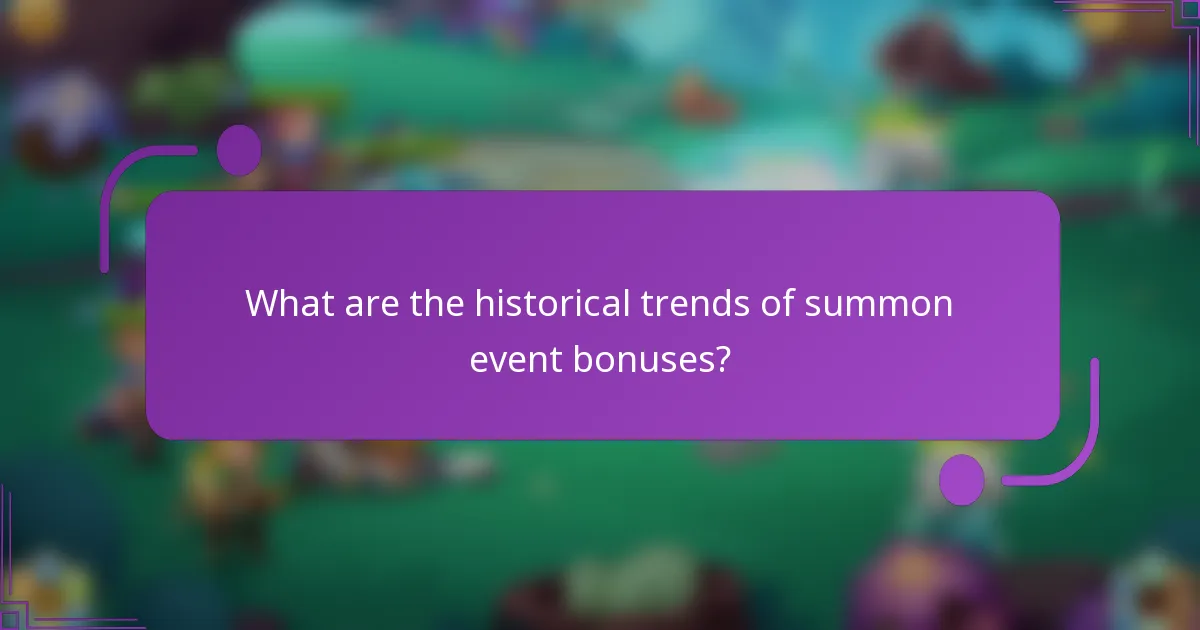 What are the historical trends of summon event bonuses?